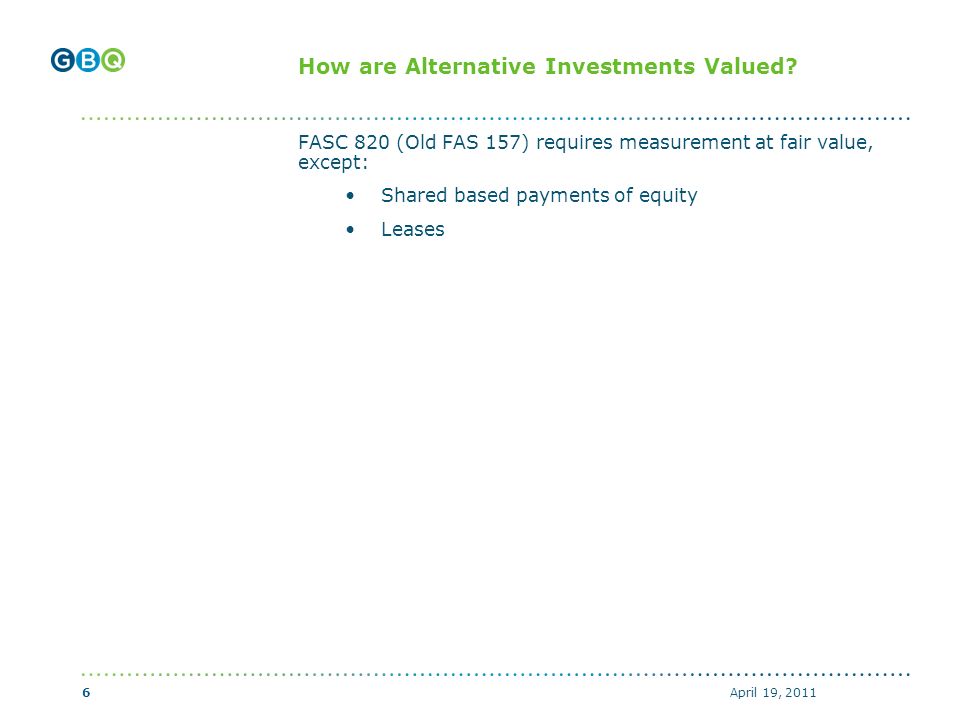 GBQ

How are Alternative Investments Valued?

FASC 820 (Old FAS 157) requires measurement at fair value, except:

• Shared based payments of equity

• Leases

6

April 19, 2011